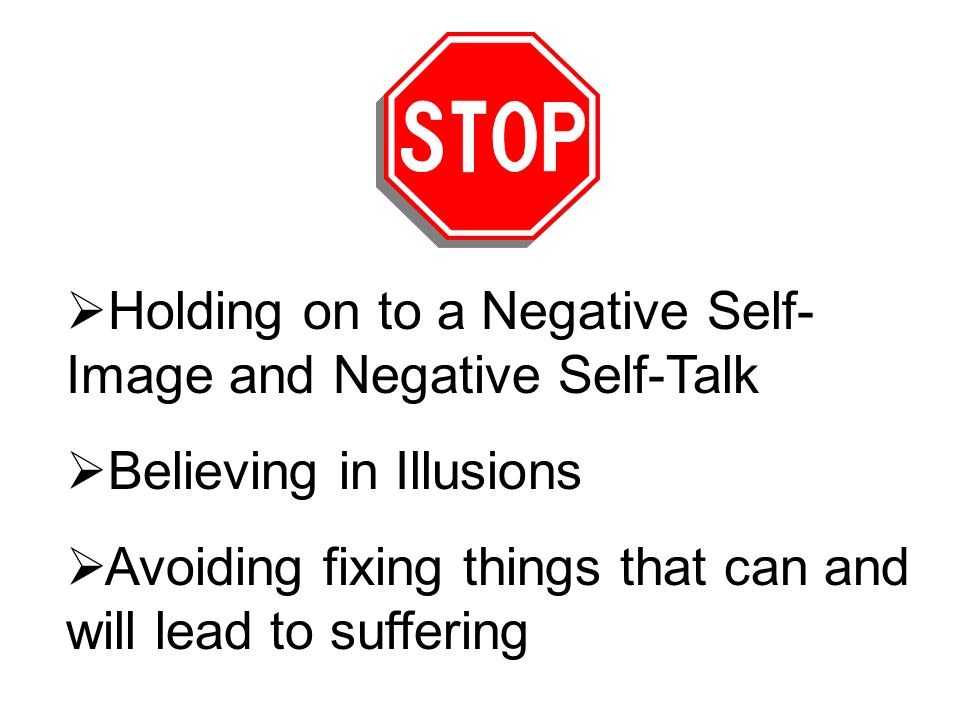 STOP

➢Holding on to a Negative Self-Image and Negative Self-Talk

➢Believing in Illusions

➢Avoiding fixing things that can and will lead to suffering